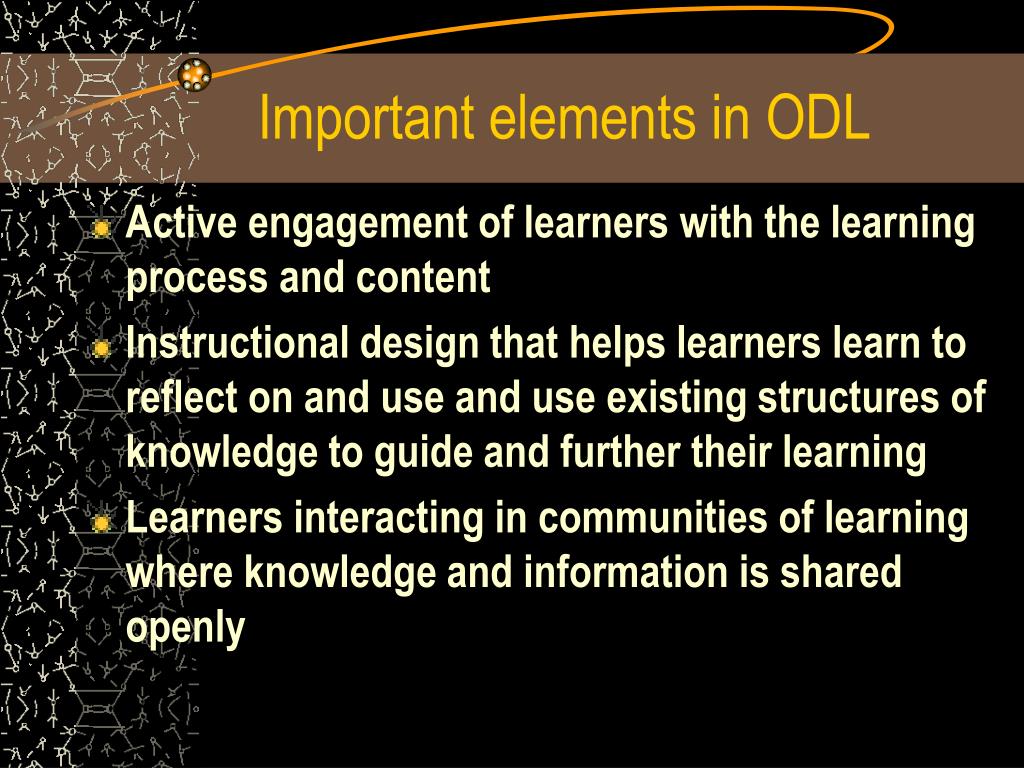 Important elements in ODL

Active engagement of learners with the learning process and content

Instructional design that helps learners learn to reflect on and use and use existing structures of knowledge to guide and further their learning

Learners interacting in communities of learning where knowledge and information is shared openly